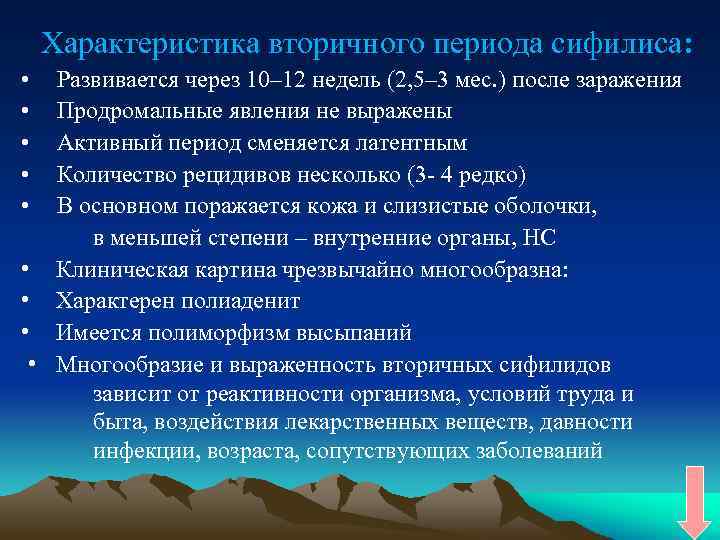 Характеристика вторичного периода сифилиса:

• Развивается через 10–12 недель (2,5–3 мес.) после заражения
• Продромальные явления не выражены
• Активный период сменяется латентным
• Количество рецидивов несколько (3- 4 редко)
• В основном поражается кожа и слизистые оболочки, в меньшей степени – внутренние органы, НС
• Клиническая картина чрезвычайно многообразна:
• Характерен полиаденит
• Имеется полиморфизм высыпаний
• Многообразие и выраженность вторичных сифилидов зависит от реактивности организма, условий труда и быта, воздействия лекарственных веществ, давности инфекции, возраста, сопутствующих заболеваний